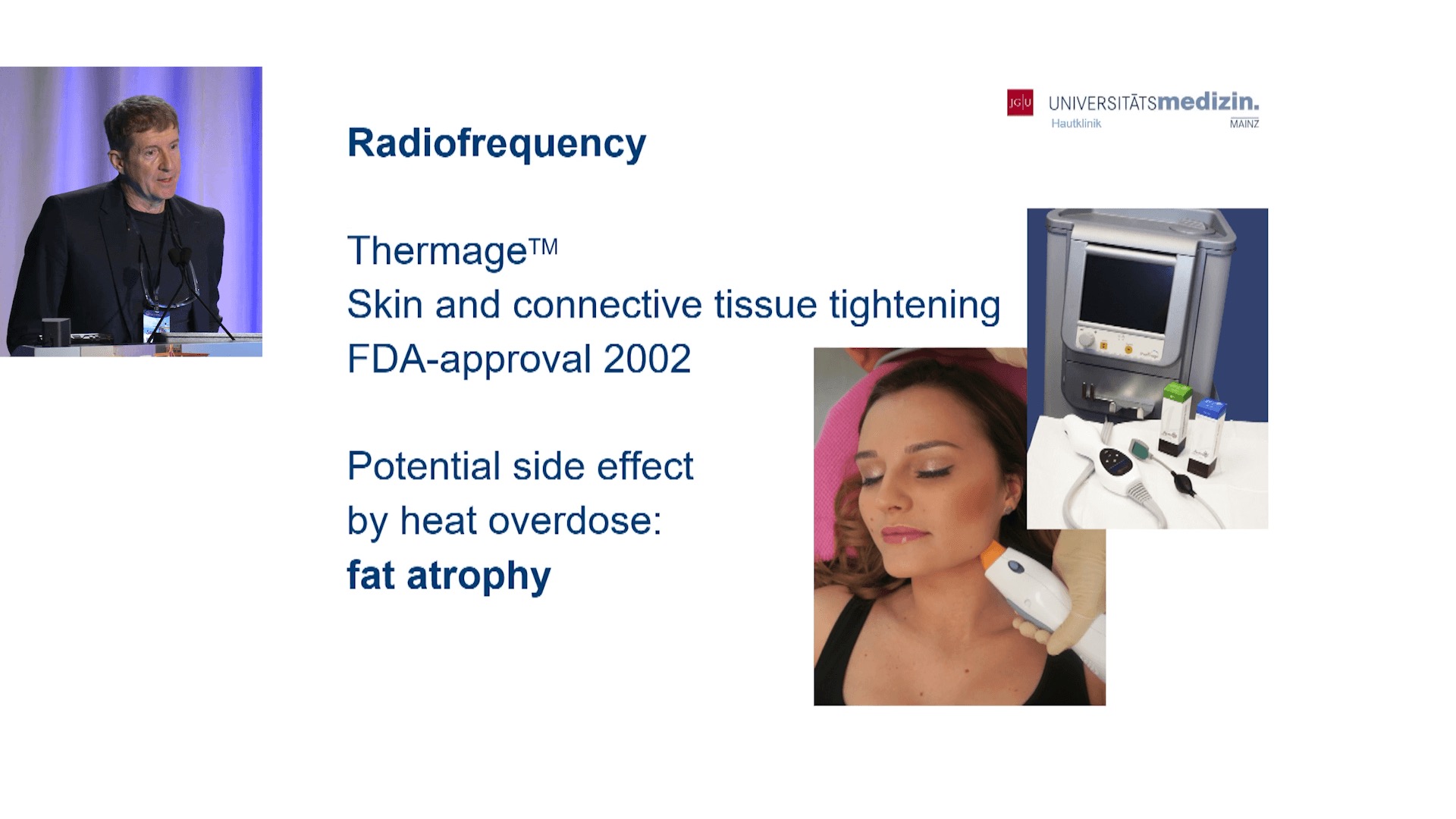 JG|U UNIVERSITÄTSmedizin.
Hautklinik MAINZ

Radiofrequency

ThermageTM
Skin and connective tissue tightening
FDA-approval 2002

Potential side effect
by heat overdose:
fat atrophy